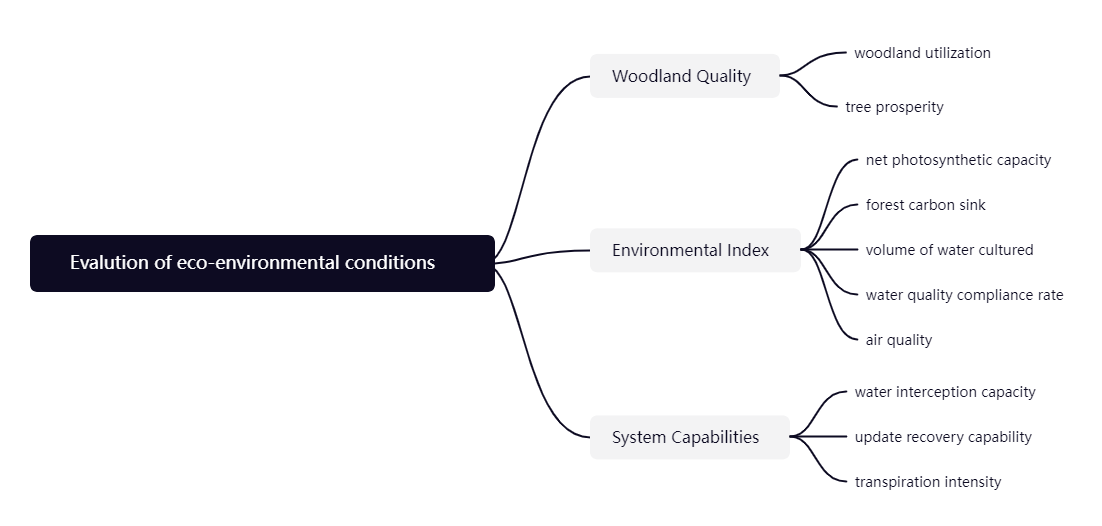 Evalution of eco-environmental conditions

Woodland Quality

woodland utilization

tree prosperity

Environmental Index

net photosynthetic capacity

forest carbon sink

volume of water cultured

water quality compliance rate

air quality

System Capabilities

water interception capacity

update recovery capability

transpiration intensity